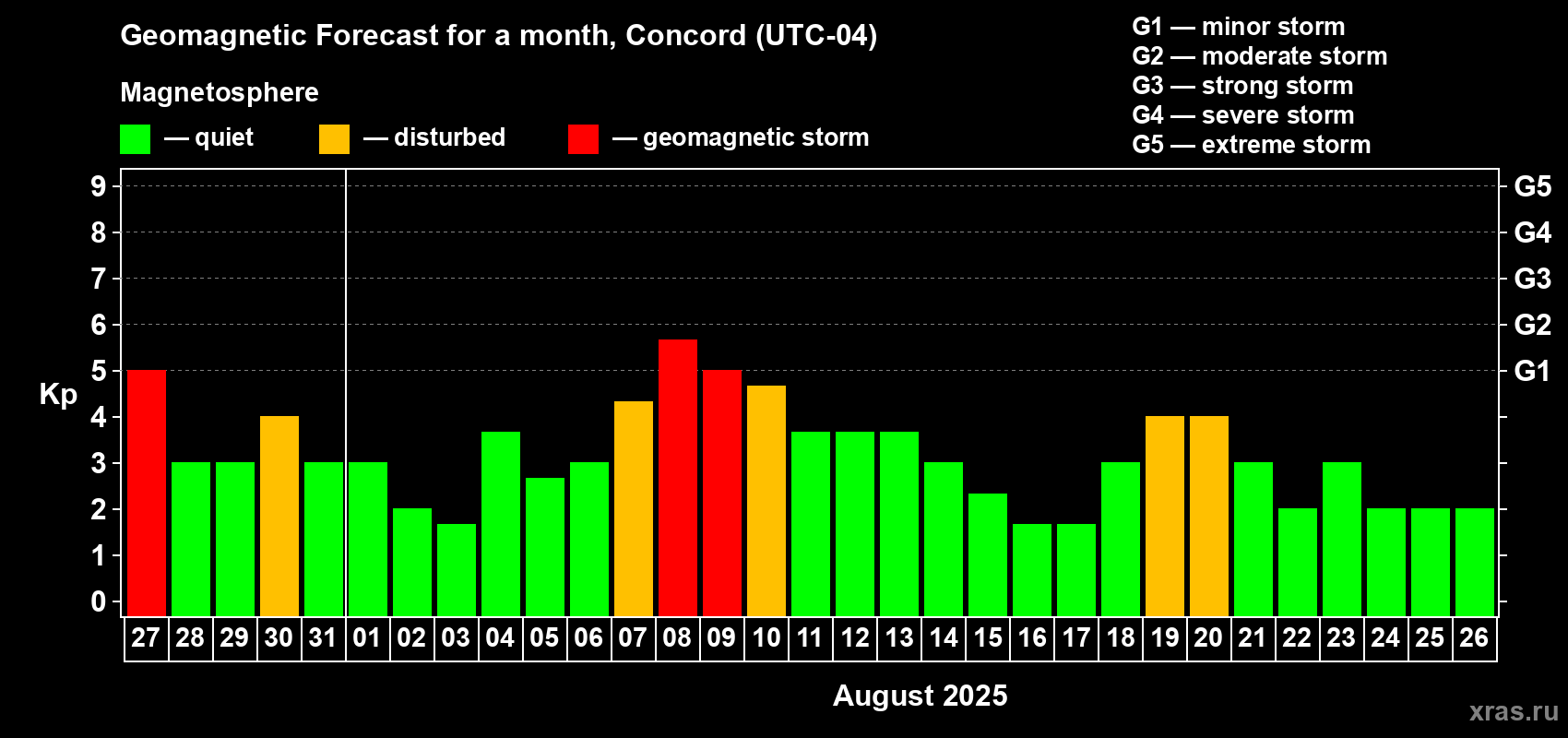 Geomagnetic Forecast for a month, Concord (UTC-04)

Magnetosphere

— quiet — disturbed — geomagnetic storm

G1 — minor storm
G2 — moderate storm
G3 — strong storm
G4 — severe storm
G5 — extreme storm

Kp

9
8
7
6
5
4
3
2
1
0

G5
G4
G3
G2
G1

27 28 29 30 31 01 02 03 04 05 06 07 08 09 10 11 12 13 14 15 16 17 18 19 20 21 22 23 24 25 26

August 2025

xras.ru